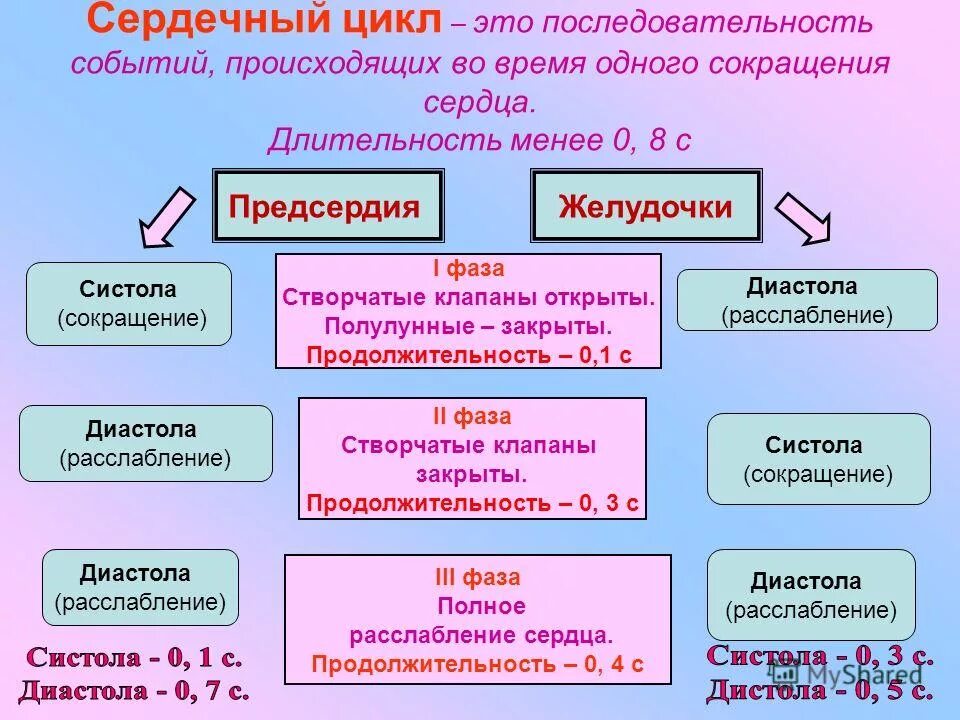 Сердечный цикл – это последовательность событий, происходящих во время одного сокращения сердца.
Длительность менее 0, 8 с

Предсердия

Желудочки

Систола
(сокращение)

I фаза
Створчатые клапаны открыты.
Полулунные – закрыты.
Продолжительность – 0,1 с

Диастола
(расслабление)

Диастола
(расслабление)

II фаза
Створчатые клапаны закрыты.
Продолжительность – 0, 3 с

Систола
(сокращение)

Диастола
(расслабление)

III фаза
Полное расслабление сердца.
Продолжительность – 0, 4 с

Диастола
(расслабление)

Систола - 0, 1 с.
Диастола - 0, 7 с.

Систола - 0, 3 с.
Дистола - 0, 5 с.

MyShared